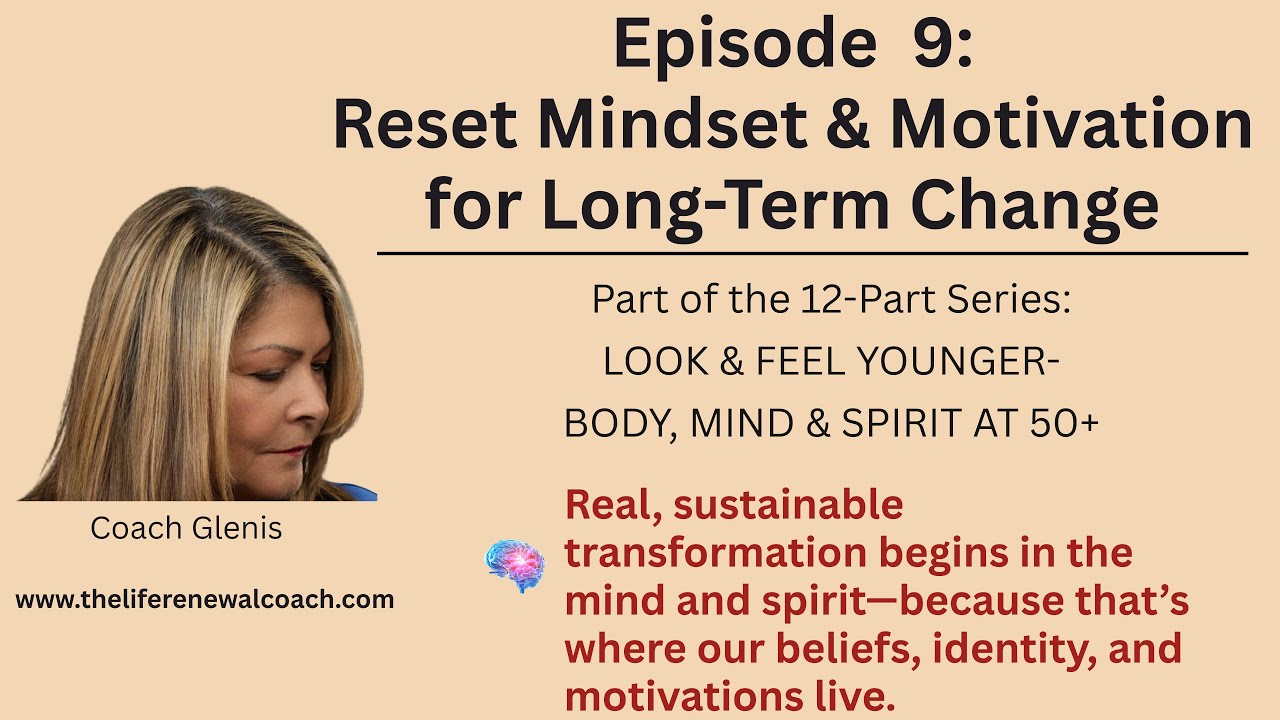 Episode 9:
Reset Mindset & Motivation for Long-Term Change

Part of the 12-Part Series:
LOOK & FEEL YOUNGER-
BODY, MIND & SPIRIT AT 50+

Coach Glenis

www.theliferenewalcoach.com

Real, sustainable transformation begins in the mind and spirit—because that's where our beliefs, identity, and motivations live.